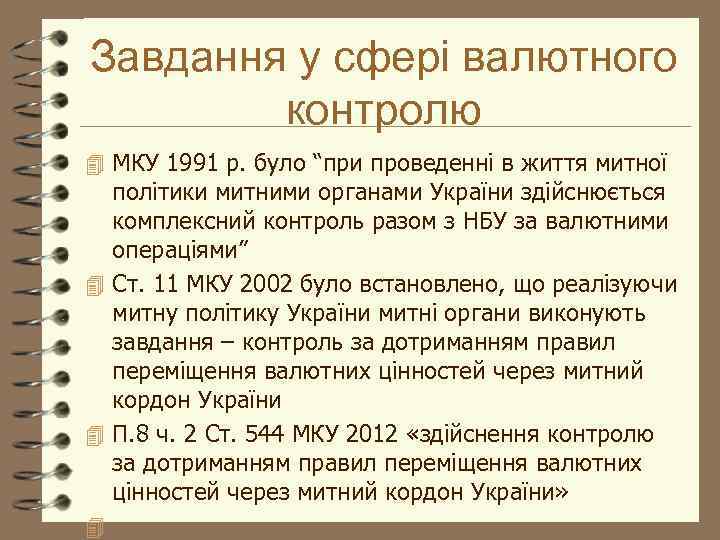 Завдання у сфері валютного контролю

МКУ 1991 р. було “при проведенні в життя митної політики митними органами України здійснюється комплексний контроль разом з НБУ за валютними операціями”

Ст. 11 МКУ 2002 було встановлено, що реалізуючи митну політику України митні органи виконують завдання – контроль за дотриманням правил переміщення валютних цінностей через митний кордон України

П.8 ч. 2 Ст. 544 МКУ 2012 «здійснення контролю за дотриманням правил переміщення валютних цінностей через митний кордон України»